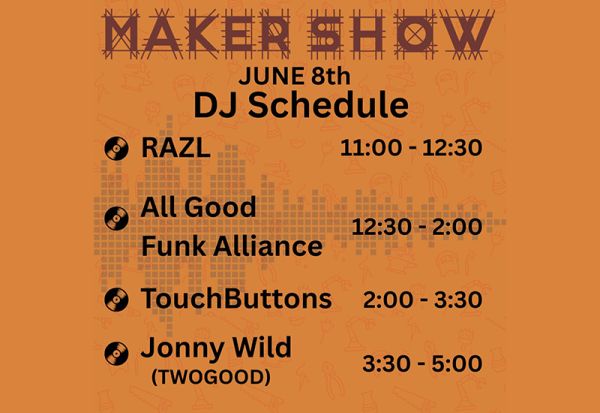 MAKER SHOW
JUNE 8th
DJ Schedule

RAZL 11:00 - 12:30

All Good Funk Alliance 12:30 - 2:00

TouchButtons 2:00 - 3:30

Jonny Wild (TWOGOOD) 3:30 - 5:00